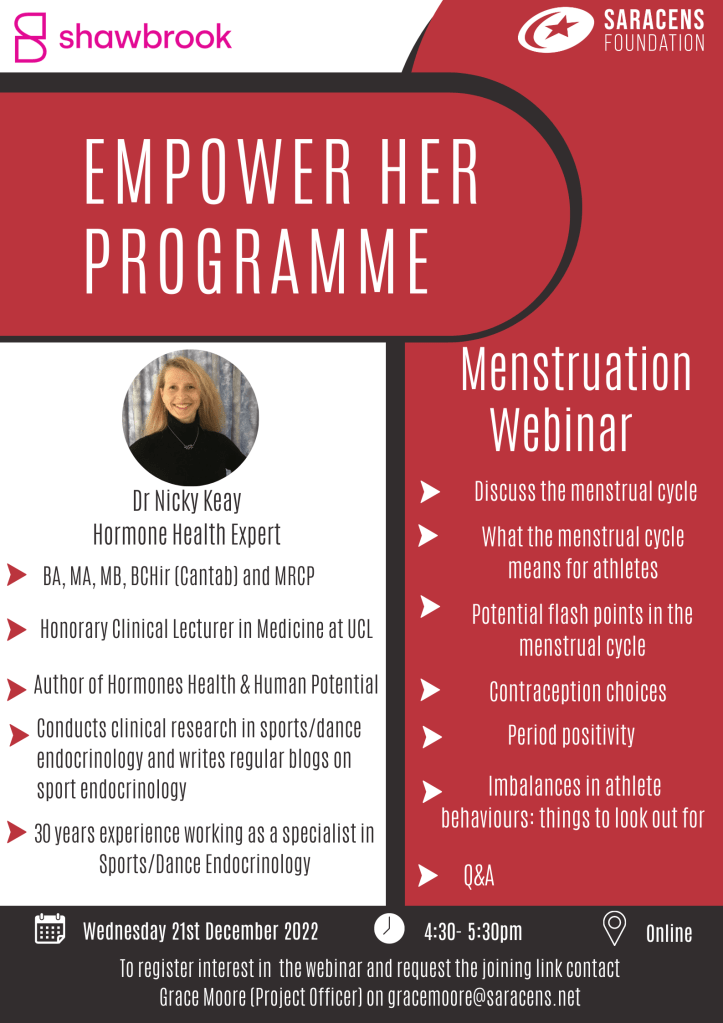 shawbrook

SARACENS FOUNDATION

EMPOWER HER PROGRAMME

Dr Nicky Keay
Hormone Health Expert

BA, MA, MB, BCHir (Cantab) and MRCP

Honorary Clinical Lecturer in Medicine at UCL

Author of Hormones Health & Human Potential

Conducts clinical research in sports/dance endocrinology and writes regular blogs on sport endocrinology

30 years experience working as a specialist in Sports/Dance Endocrinology

Menstruation Webinar

Discuss the menstrual cycle

What the menstrual cycle means for athletes

Potential flash points in the menstrual cycle

Contraception choices

Period positivity

Imbalances in athlete behaviours: things to look out for

Q&A

Wednesday 21st December 2022

4:30- 5:30pm

Online

To register interest in the webinar and request the joining link contact Grace Moore (Project Officer) on gracemoore@saracens.net